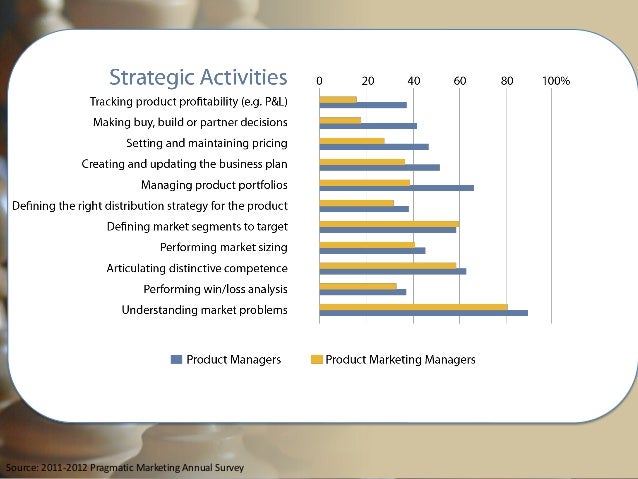 Strategic Activities

0 20 40 60 80 100%

Tracking product profitability (e.g. P&L)
Making buy, build or partner decisions
Setting and maintaining pricing
Creating and updating the business plan
Managing product portfolios
Defining the right distribution strategy for the product
Defining market segments to target
Performing market sizing
Articulating distinctive competence
Performing win/loss analysis
Understanding market problems

Product Managers Product Marketing Managers

Source: 2011-2012 Pragmatic Marketing Annual Survey